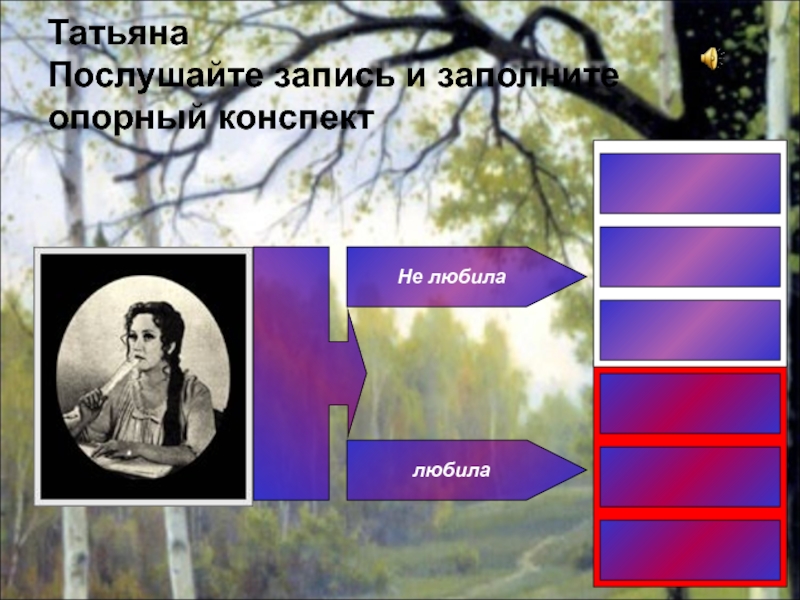 Татьяна
Послушайте запись и заполните опорный конспект

Не любила

любила